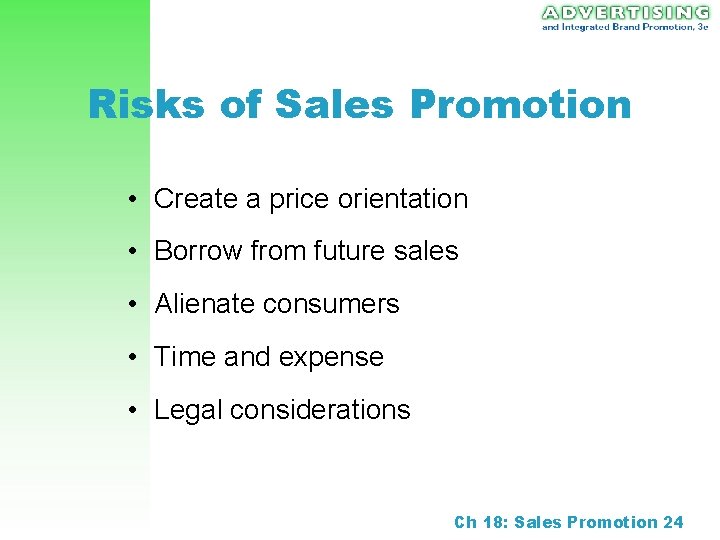 ADVERTISING
and Integrated Brand Promotion, 3e

Risks of Sales Promotion

• Create a price orientation
• Borrow from future sales
• Alienate consumers
• Time and expense
• Legal considerations

Ch 18: Sales Promotion 24